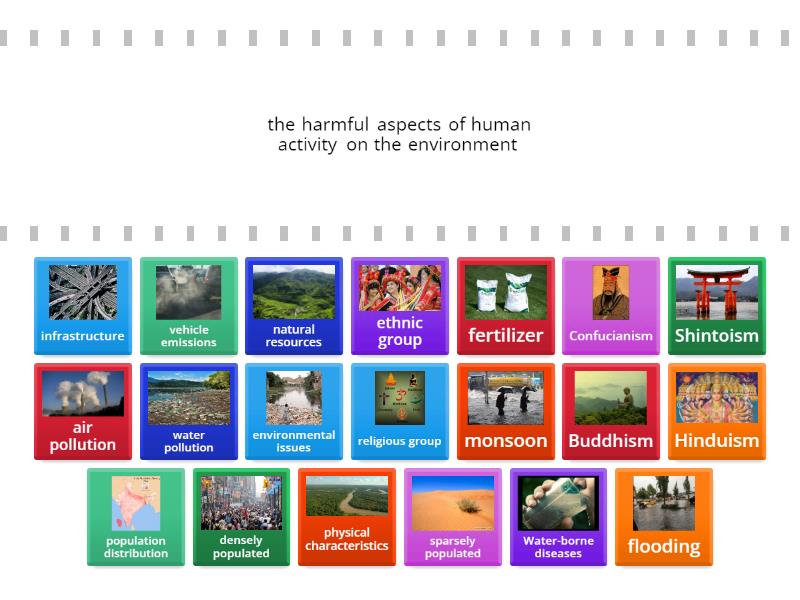 the harmful aspects of human activity on the environment

infrastructure

vehicle emissions

natural resources

ethnic group

fertilizer

Confucianism

Shintoism

air pollution

water pollution

environmental issues

religious group

monsoon

Buddhism

Hinduism

population distribution

densely populated

physical characteristics

sparsely populated

Water-borne diseases

flooding